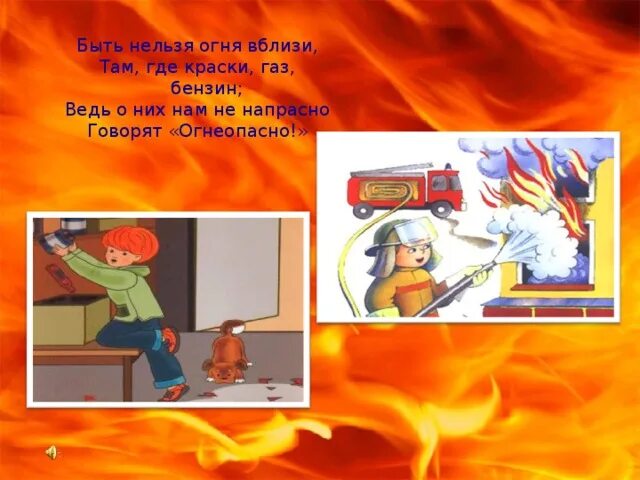 Быть нельзя огня вблизи,
Там, где краски, газ, бензин;
Ведь о них нам не напрасно
Говорят «Огнеопасно!»